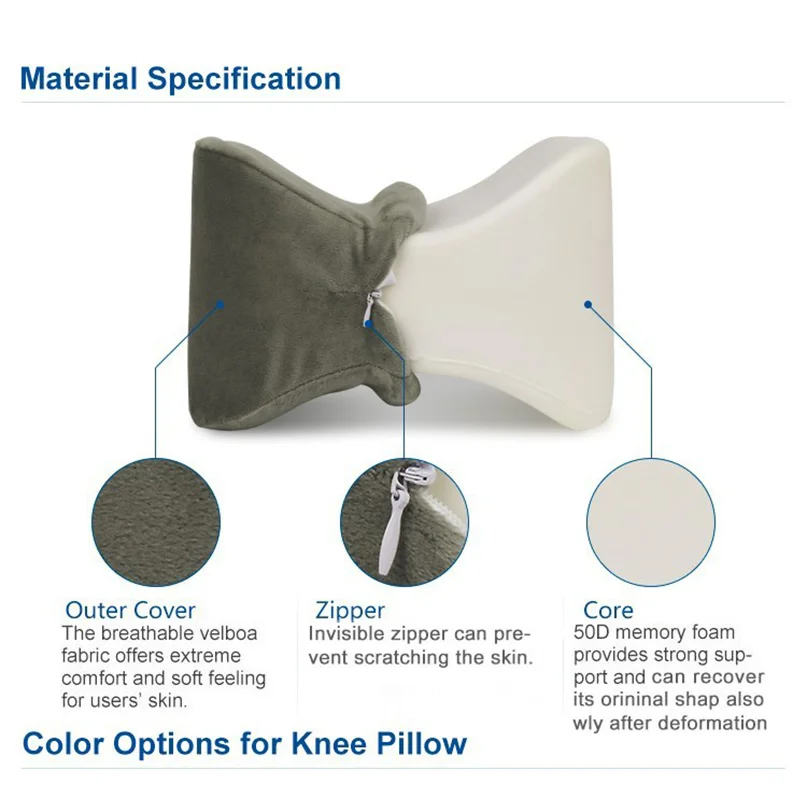 Material Specification

Outer Cover
The breathable velboa fabric offers extreme comfort and soft feeling for users' skin.

Zipper
Invisible zipper can prevent scratching the skin.

Core
50D memory foam provides strong support and can recover its orininal shap also wly after deformation

Color Options for Knee Pillow